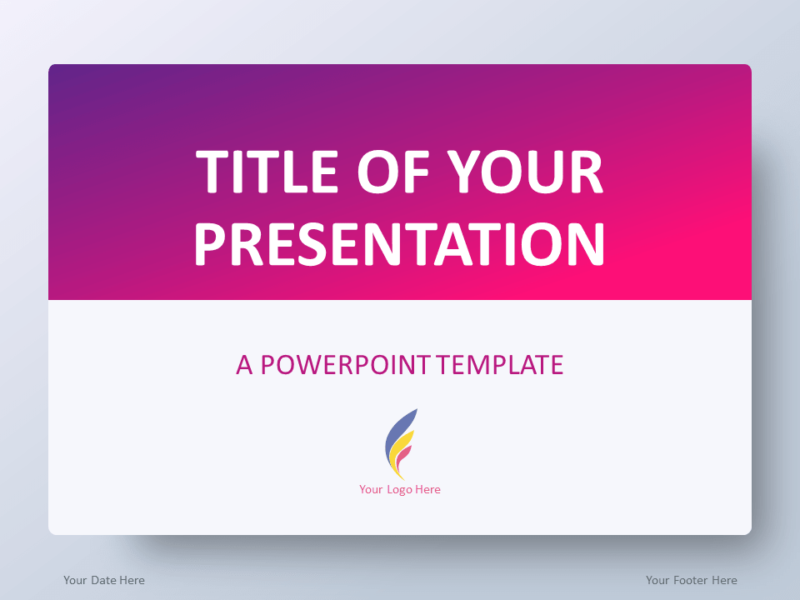 TITLE OF YOUR PRESENTATION

A POWERPOINT TEMPLATE

Your Logo Here

Your Date Here

Your Footer Here